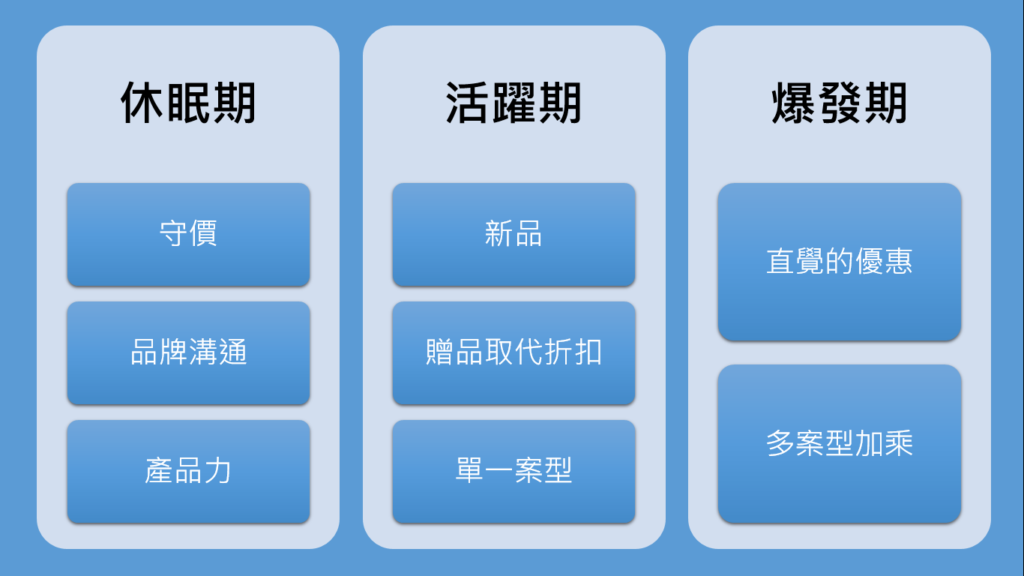 休眠期

守價

品牌溝通

產品力

活躍期

新品

贈品取代折扣

單一案型

爆發期

直覺的優惠

多案型加乘